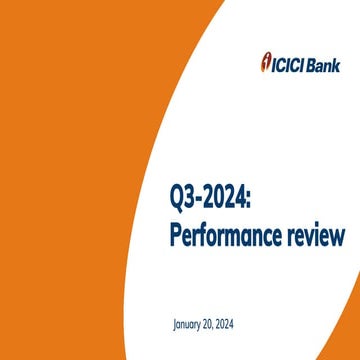 ICICI Bank

Q3-2024:
Performance review

January 20, 2024